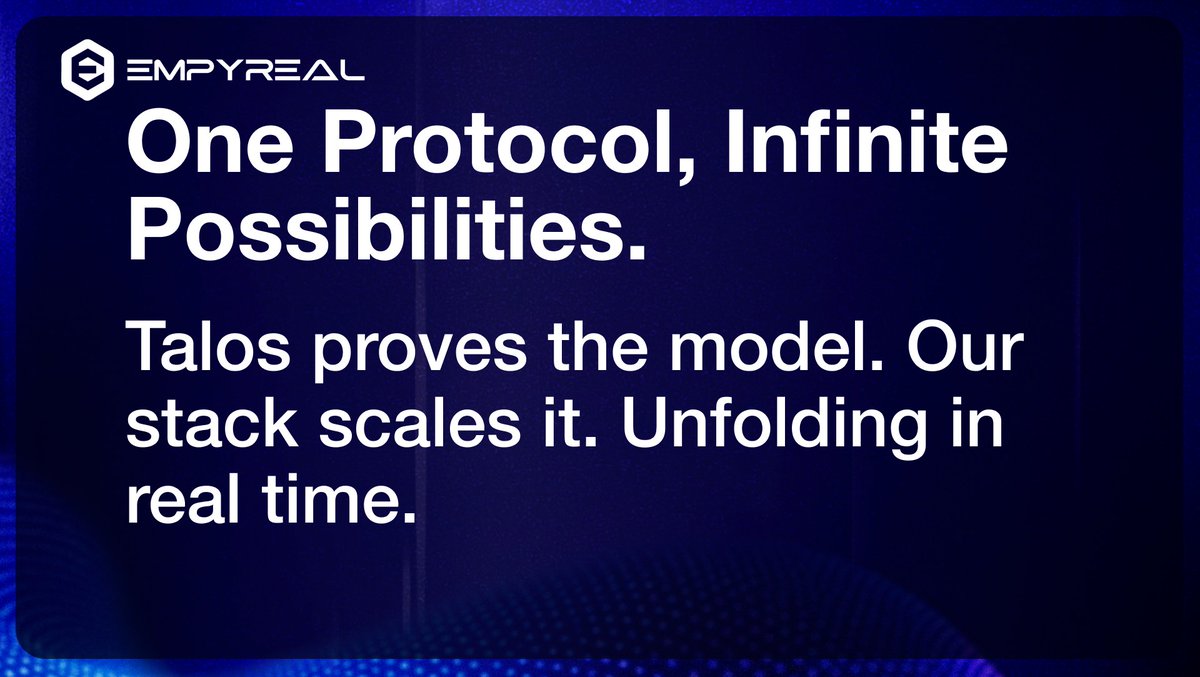 EMPYREAL

One Protocol, Infinite Possibilities.

Talos proves the model. Our stack scales it. Unfolding in real time.